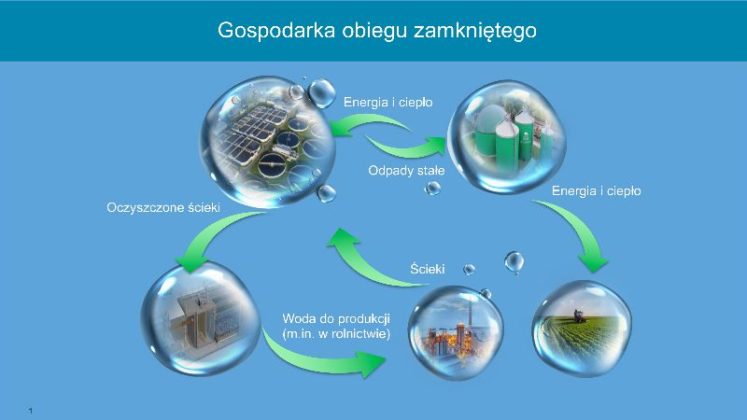 Gospodarka obiegu zamkniętego

Energia i ciepło

Odpady stałe

Energia i ciepło

Oczyszczone ścieki

Ścieki

Woda do produkcji (m.in. w rolnictwie)

1